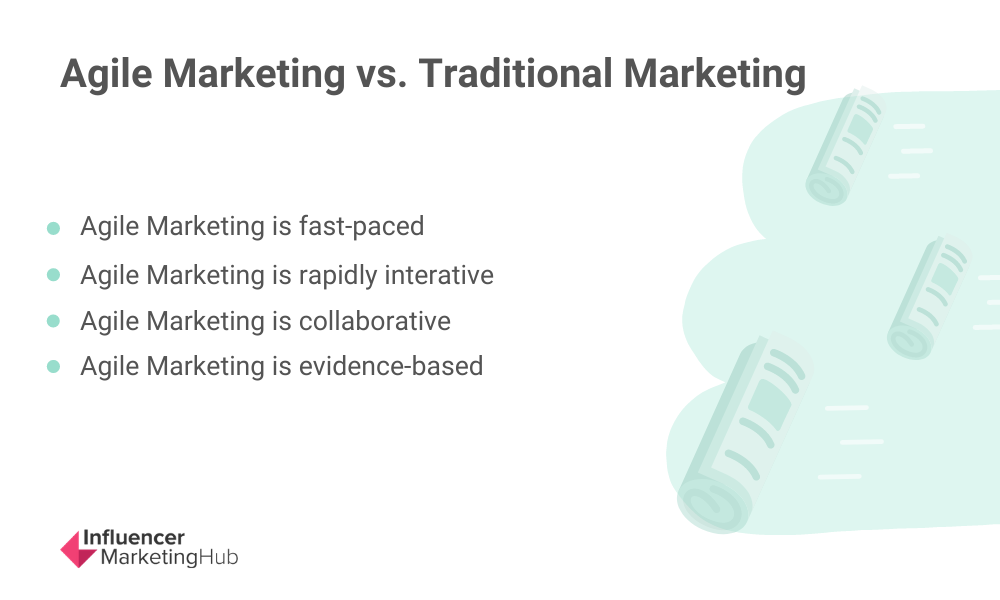 Agile Marketing vs. Traditional Marketing

- Agile Marketing is fast-paced
- Agile Marketing is rapidly interative
- Agile Marketing is collaborative
- Agile Marketing is evidence-based

Influencer MarketingHub